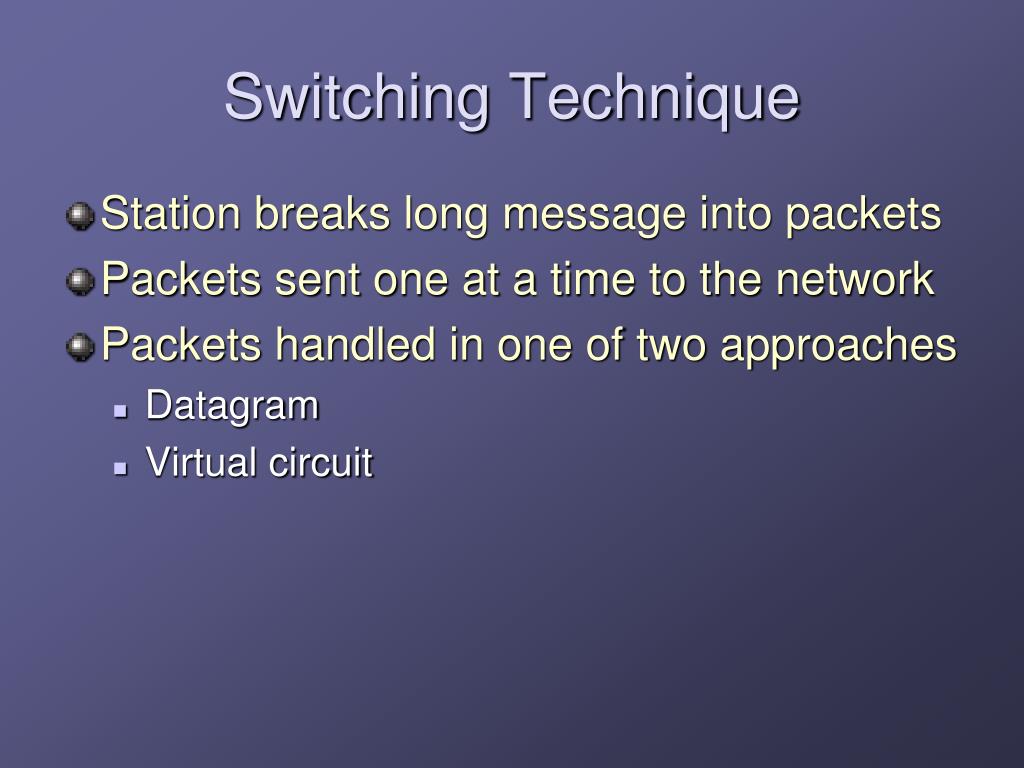 Switching Technique

Station breaks long message into packets
Packets sent one at a time to the network
Packets handled in one of two approaches
Datagram
Virtual circuit